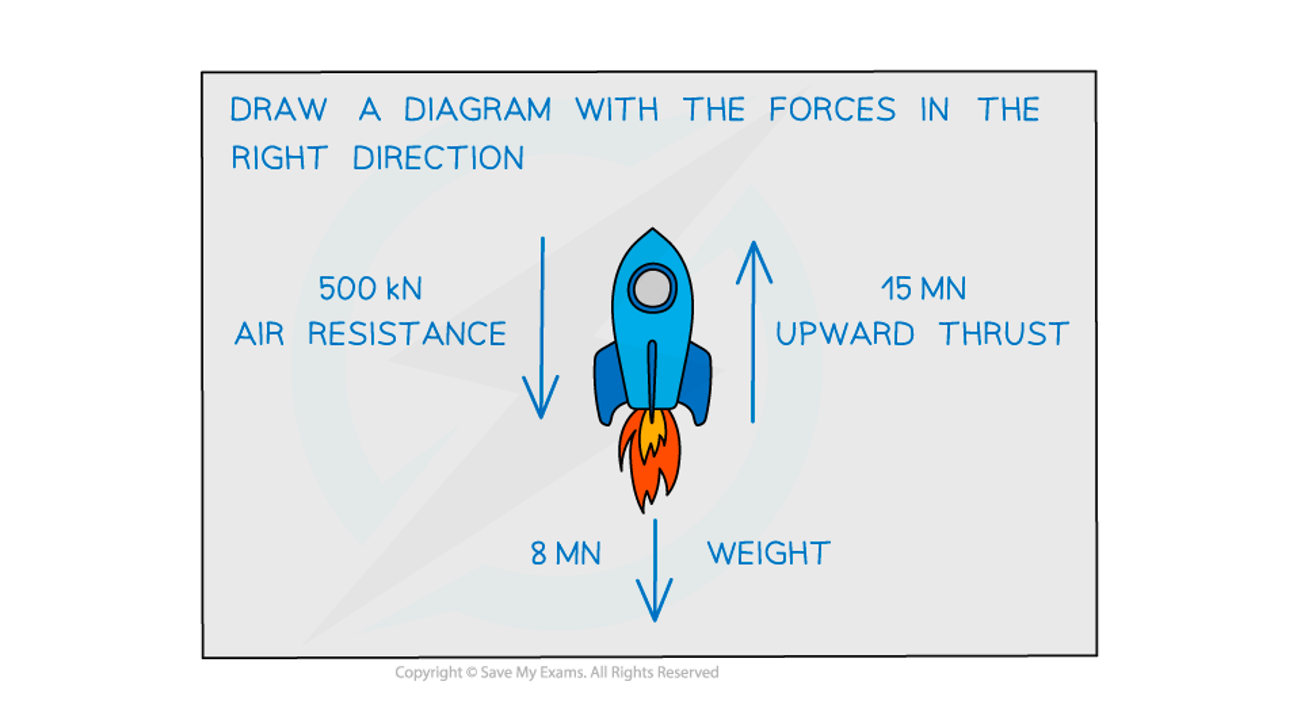 DRAW A DIAGRAM WITH THE FORCES IN THE RIGHT DIRECTION

500 kN
AIR RESISTANCE

15 MN
UPWARD THRUST

8 MN
WEIGHT

Copyright © Save My Exams. All Rights Reserved